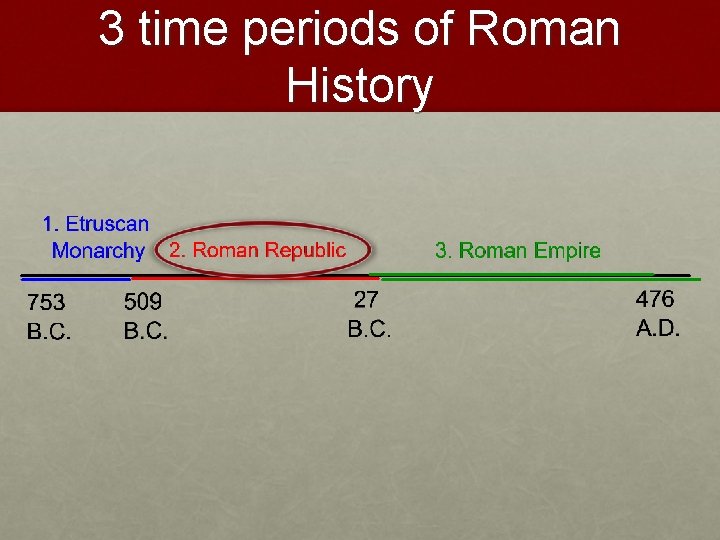 3 time periods of Roman History

1. Etruscan Monarchy

2. Roman Republic

3. Roman Empire

753 B.C.

509 B.C.

27 B.C.

476 A.D.